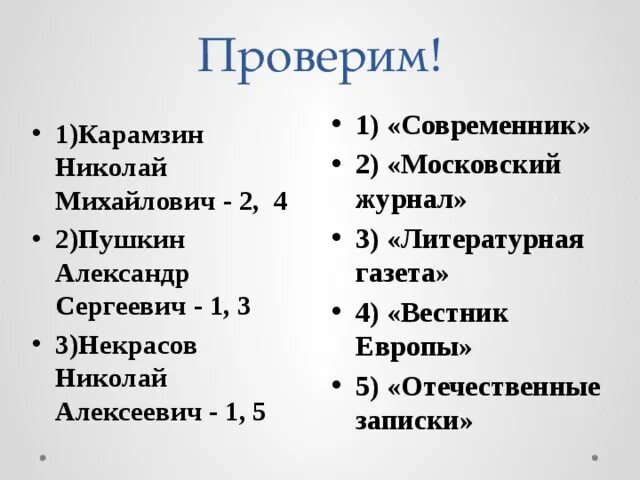 Проверим!

• 1)Карамзин Николай Михайлович - 2, 4
• 2)Пушкин Александр Сергеевич - 1, 3
• 3)Некрасов Николай Алексеевич - 1, 5

• 1) «Современник»
• 2) «Московский журнал»
• 3) «Литературная газета»
• 4) «Вестник Европы»
• 5) «Отечественные записки»